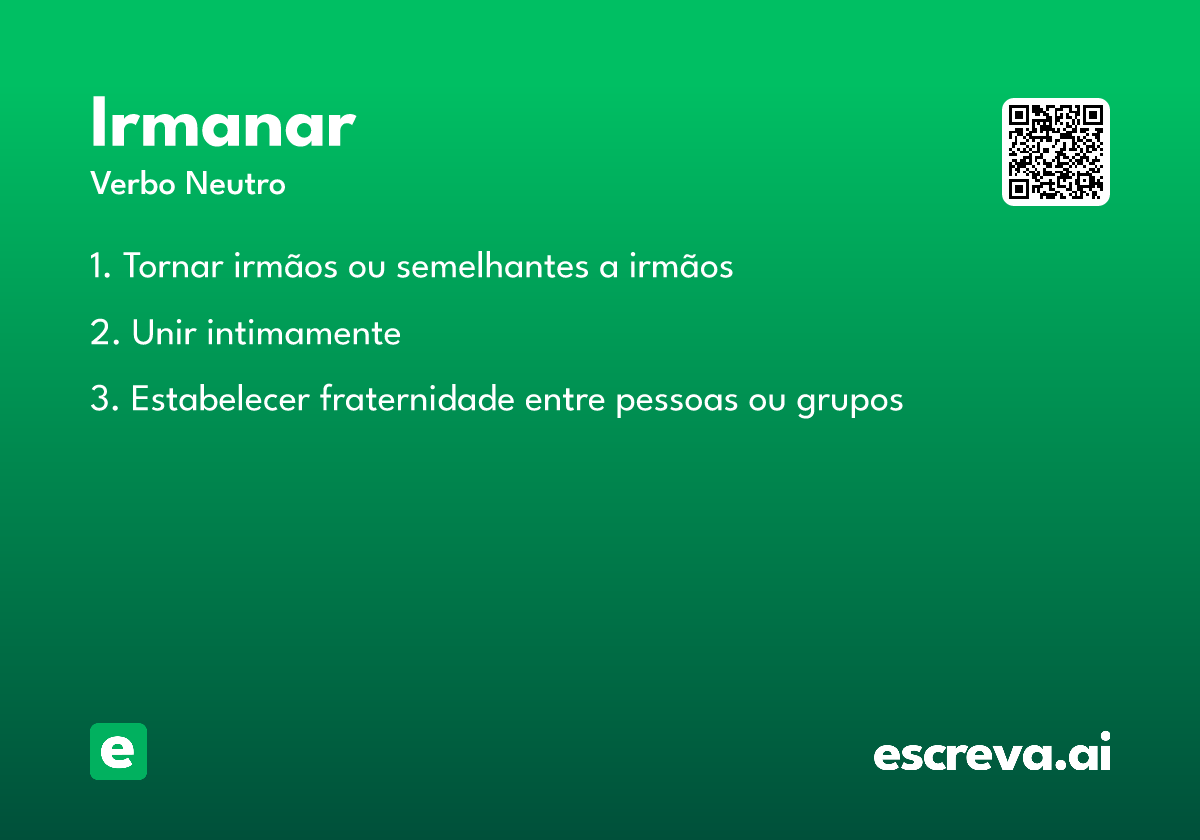 Irmanar
Verbo Neutro

1. Tornar irmãos ou semelhantes a irmãos

2. Unir intimamente

3. Estabelecer fraternidade entre pessoas ou grupos

e

escreva.ai